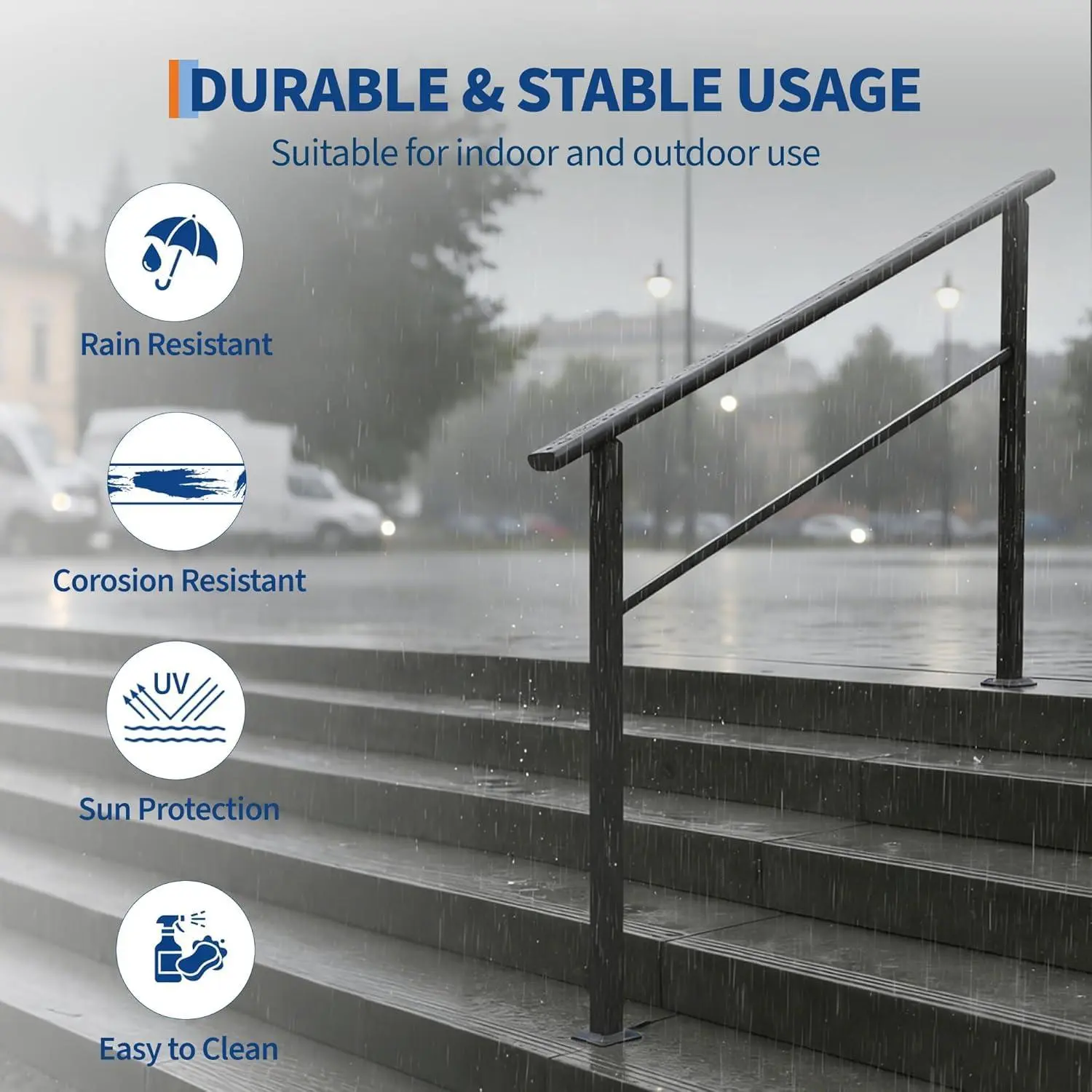 DURABLE & STABLE USAGE

Suitable for indoor and outdoor use

Rain Resistant

Corosion Resistant

UV

Sun Protection

Easy to Clean